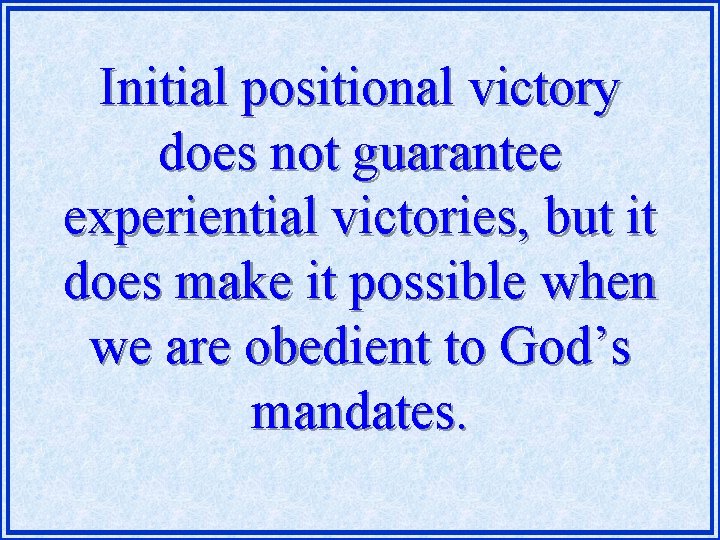 Initial positional victory does not guarantee experiential victories, but it does make it possible when we are obedient to God’s mandates.